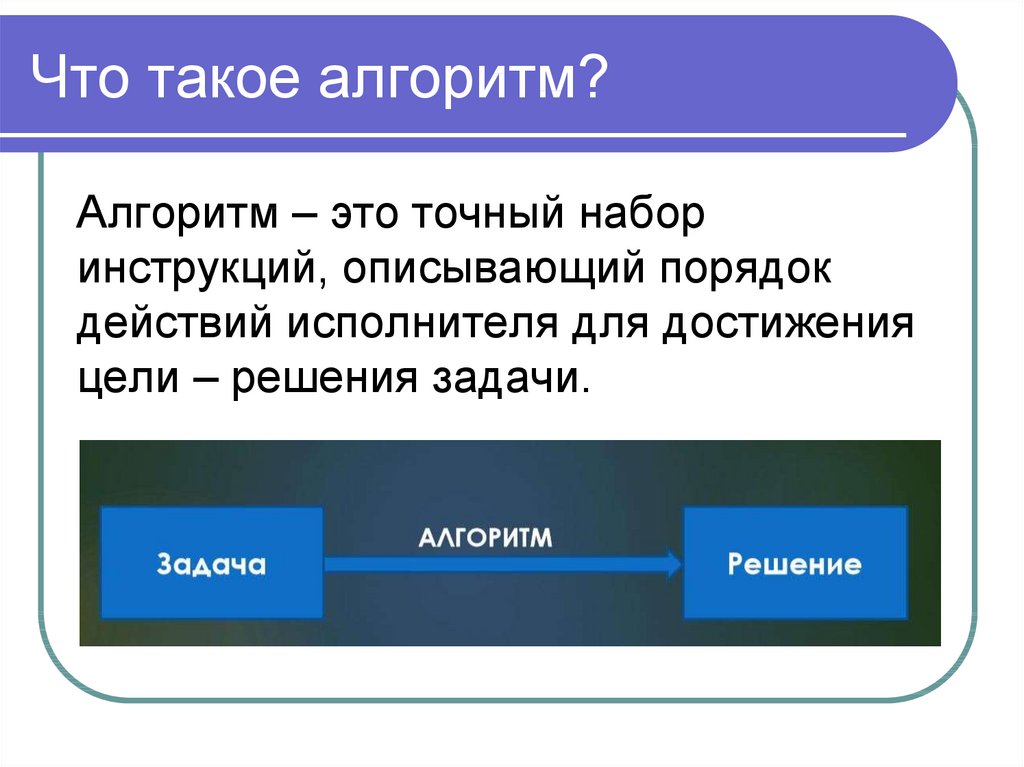 Что такое алгоритм?

Алгоритм – это точный набор инструкций, описывающий порядок действий исполнителя для достижения цели – решения задачи.

Задача

АЛГОРИТМ

Решение